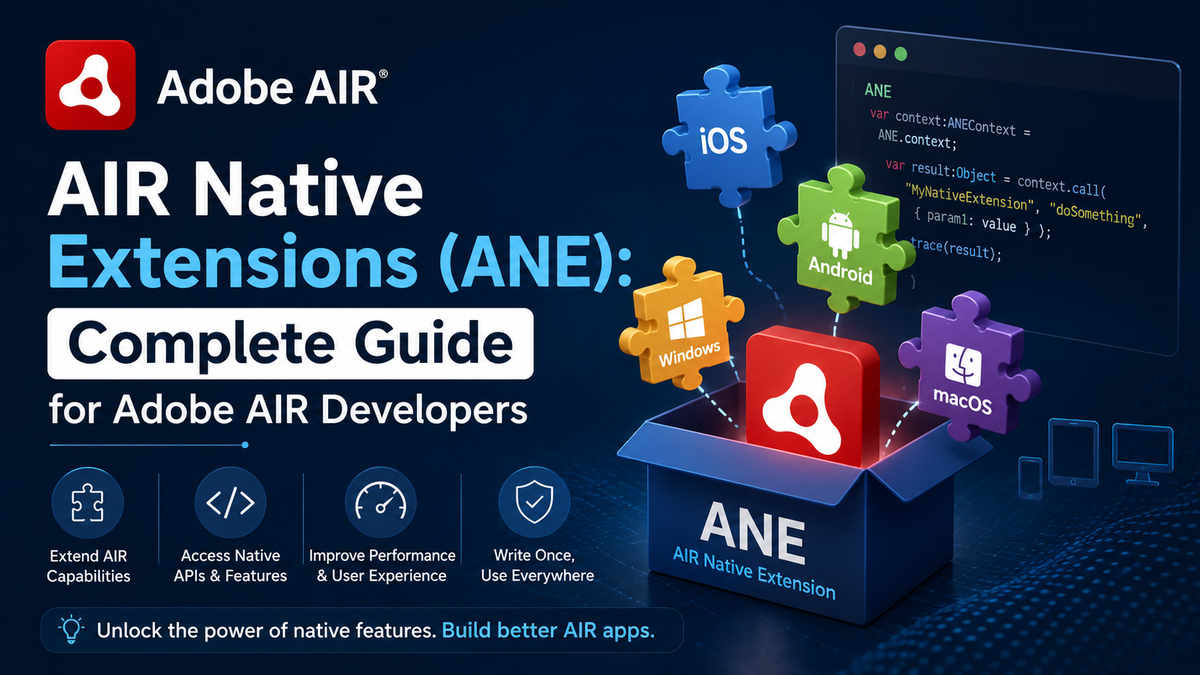 Adobe AIR®

AIR Native Extensions (ANE): Complete Guide for Adobe AIR Developers

Extend AIR Capabilities

Access Native APIs & Features

Improve Performance & User Experience

Write Once, Use Everywhere

Unlock the power of native features. Build better AIR apps.

iOS

Android

Windows

macOS

ANE
AIR Native Extension

ANE
var context:ANEContext =
ANE.context;
var result:Object = context.call(
"MyNativeExtension", "doSomething",
{ param1: value } );
trace(result);
}